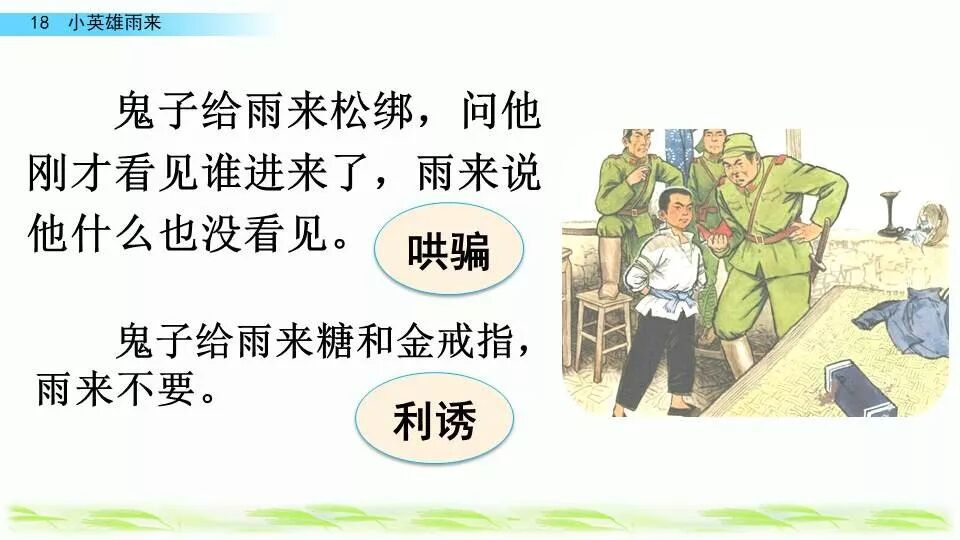 18　小英雄雨来

鬼子给雨来松绑，问他刚才看见谁进来了，雨来说他什么也没看见。

哄骗

鬼子给雨来糖和金戒指，雨来不要。

利诱